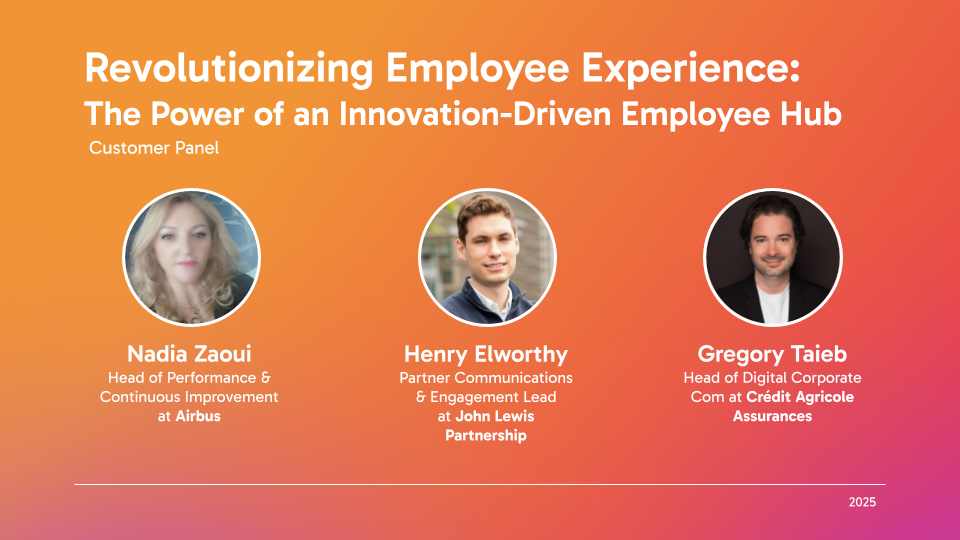 Revolutionizing Employee Experience:
The Power of an Innovation-Driven Employee Hub
Customer Panel

Nadia Zaoui
Head of Performance & Continuous Improvement at Airbus

Henry Elworthy
Partner Communications & Engagement Lead at John Lewis Partnership

Gregory Taieb
Head of Digital Corporate Com at Crédit Agricole Assurances

2025